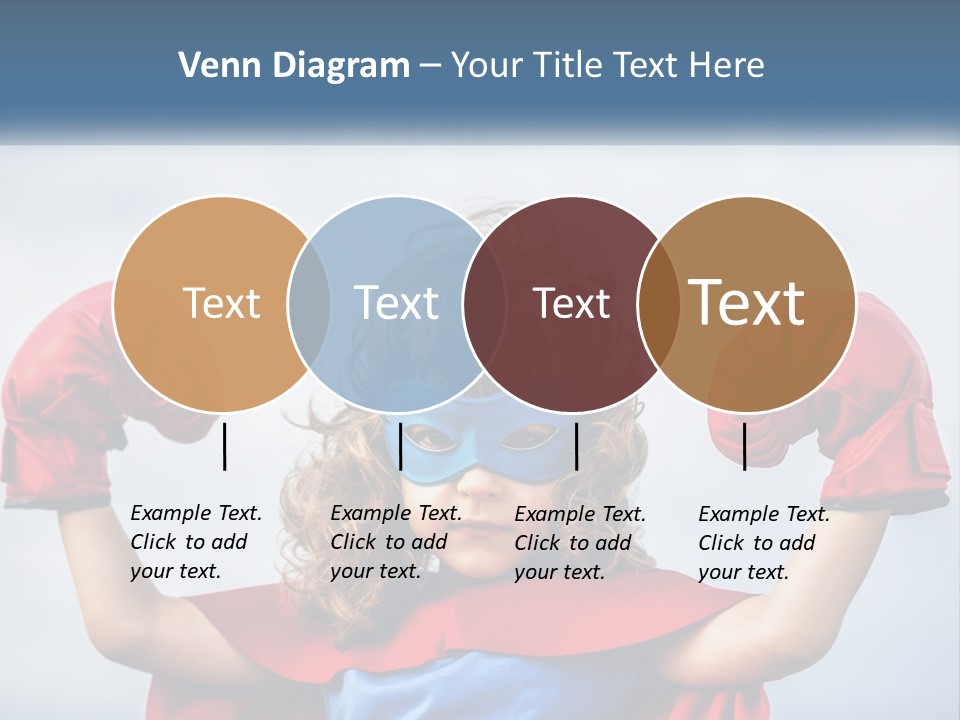 Venn Diagram – Your Title Text Here

Text

Text

Text

Text

Example Text. Click to add your text.

Example Text. Click to add your text.

Example Text. Click to add your text.

Example Text. Click to add your text.